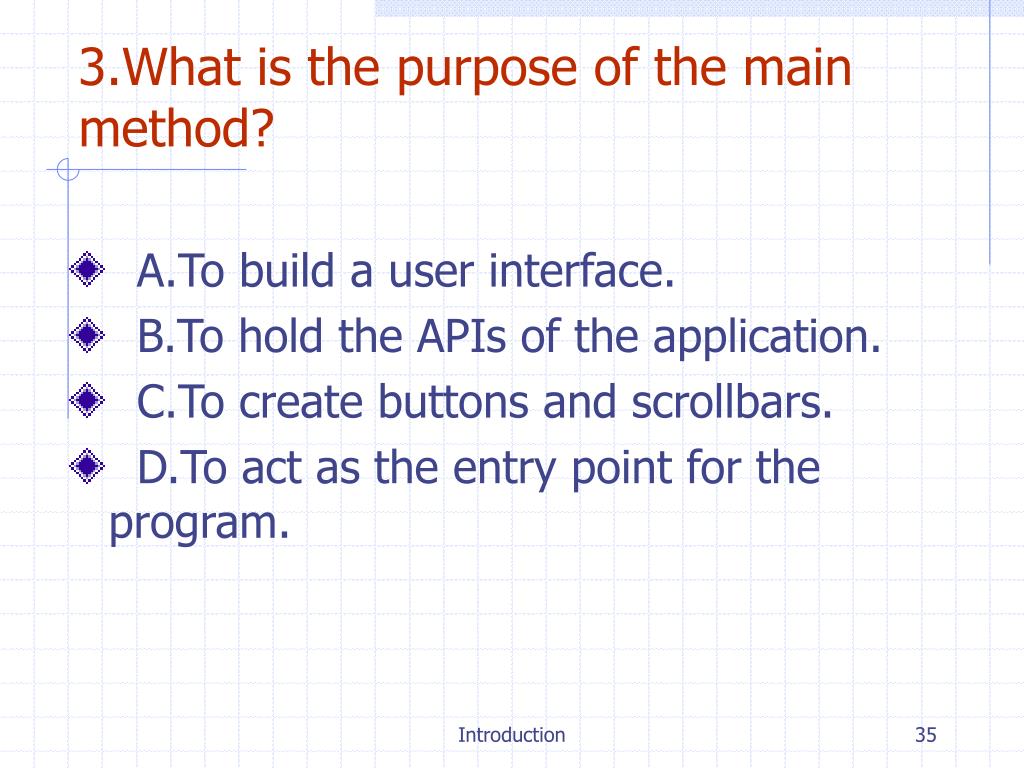 3.What is the purpose of the main method?

A.To build a user interface.

B.To hold the APIs of the application.

C.To create buttons and scrollbars.

D.To act as the entry point for the program.

Introduction

35